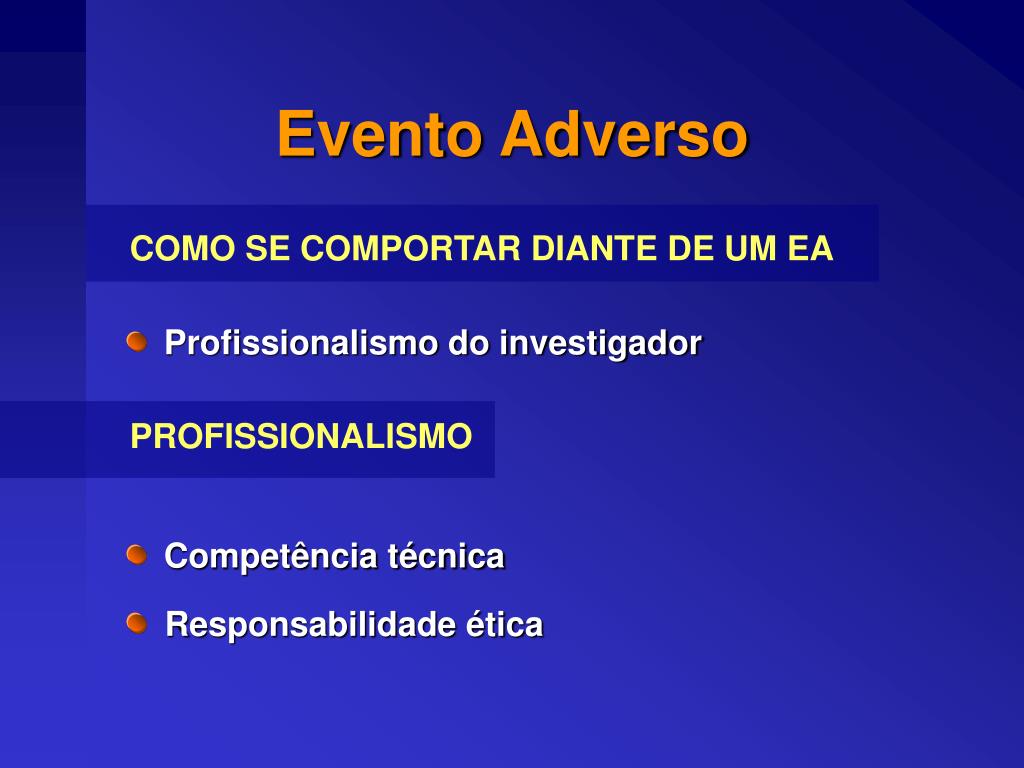 Evento Adverso

COMO SE COMPORTAR DIANTE DE UM EA

Profissionalismo do investigador

PROFISSIONALISMO

Competência técnica

Responsabilidade ética